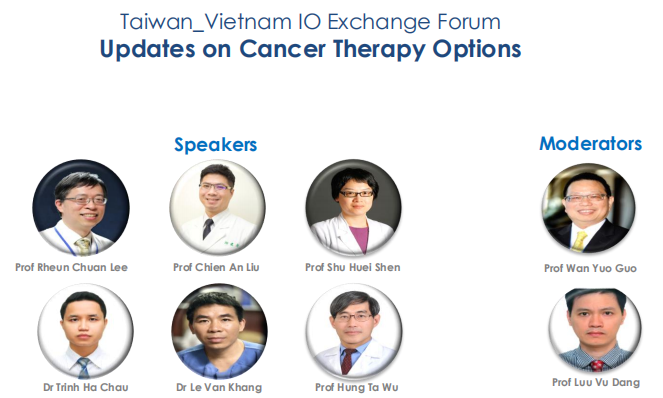 Taiwan_Vietnam IO Exchange Forum
Updates on Cancer Therapy Options

Speakers

Prof Rheun Chuan Lee

Prof Chien An Liu

Prof Shu Huei Shen

Dr Trinh Ha Chau

Dr Le Van Khang

Prof Hung Ta Wu

Moderators

Prof Wan Yuo Guo

Prof Luu Vu Dang